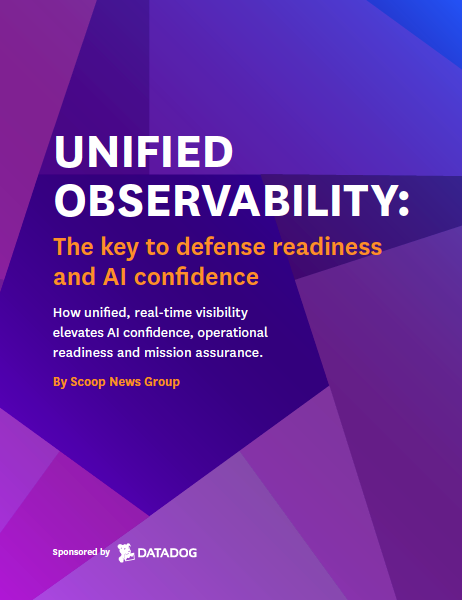 UNIFIED OBSERVABILITY:

The key to defense readiness and AI confidence

How unified, real-time visibility elevates AI confidence, operational readiness and mission assurance.

By Scoop News Group

Sponsored by DATADOG